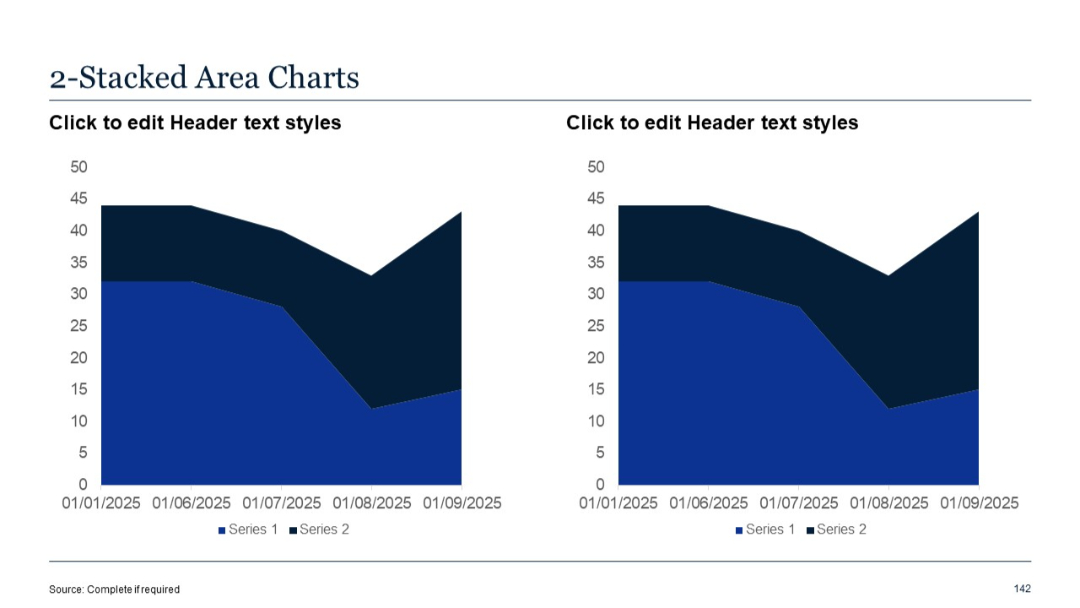 2-Stacked Area Charts

Click to edit Header text styles

50
45
40
35
30
25
20
15
10
5
0
01/01/2025 01/06/2025 01/07/2025 01/08/2025 01/09/2025

Series 1 Series 2

Click to edit Header text styles

50
45
40
35
30
25
20
15
10
5
0
01/01/2025 01/06/2025 01/07/2025 01/08/2025 01/09/2025

Series 1 Series 2

Source: Complete if required

142